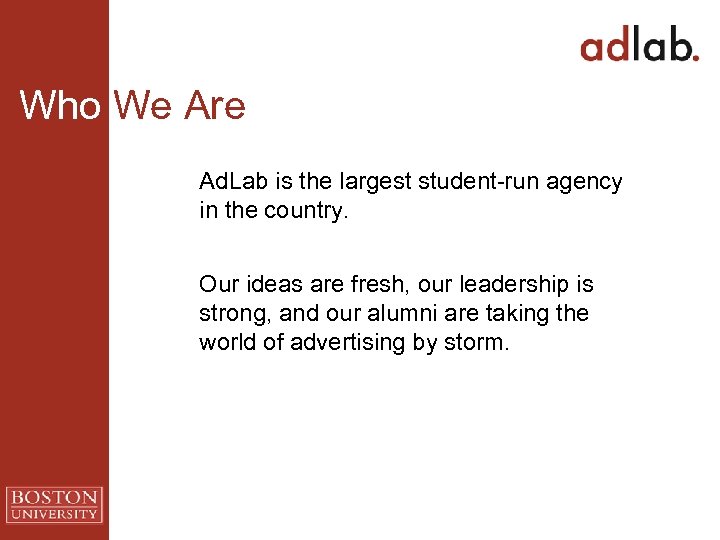 adlab.

Who We Are

AdLab is the largest student-run agency in the country.

Our ideas are fresh, our leadership is strong, and our alumni are taking the world of advertising by storm.

BOSTON UNIVERSITY